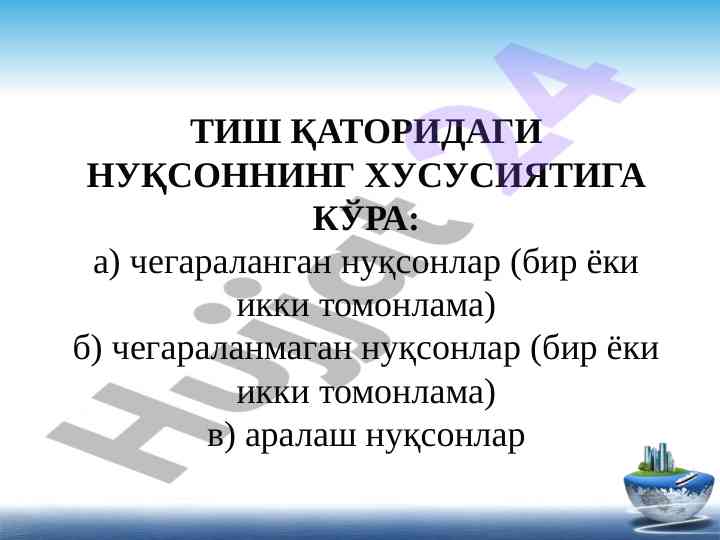 ТИШ ҚАТОРИДАГИ НУҚСОННИНГ ХУСУСИЯТИГА КЎРА:
а) чегараланган нуқсонлар (бир ёки икки томонлама)
б) чегараланмаган нуқсонлар (бир ёки икки томонлама)
в) аралаш нуқсонлар

Hujjat 24